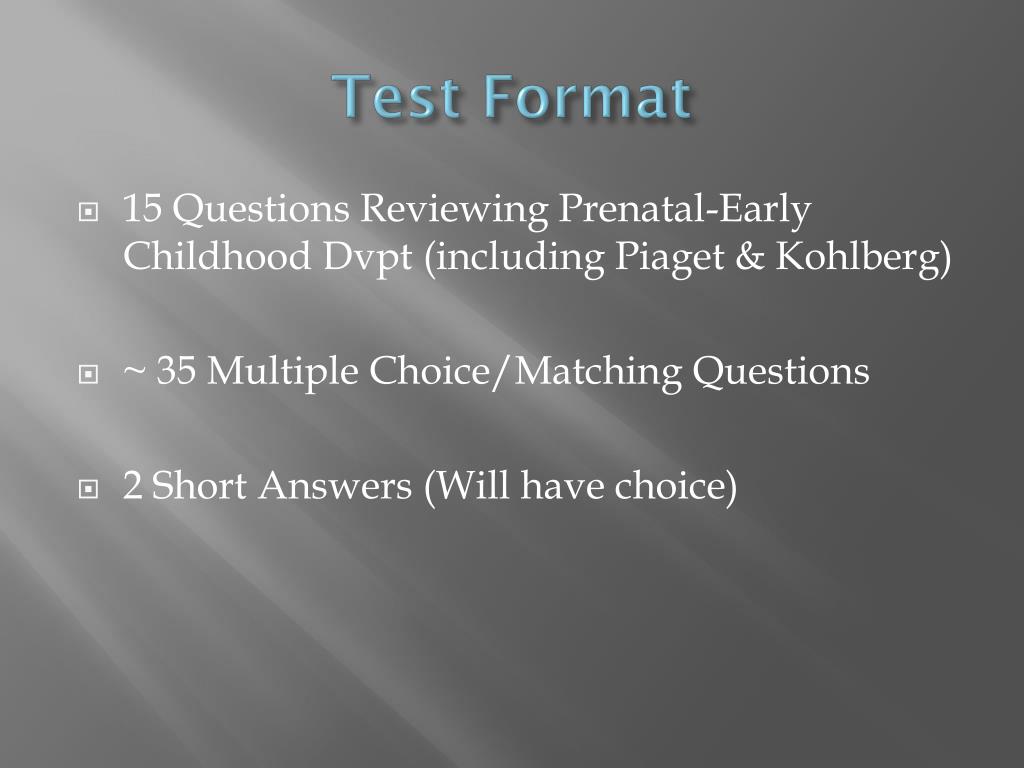 Test Format

15 Questions Reviewing Prenatal-Early Childhood Dvpt (including Piaget & Kohlberg)

~ 35 Multiple Choice/Matching Questions

2 Short Answers (Will have choice)